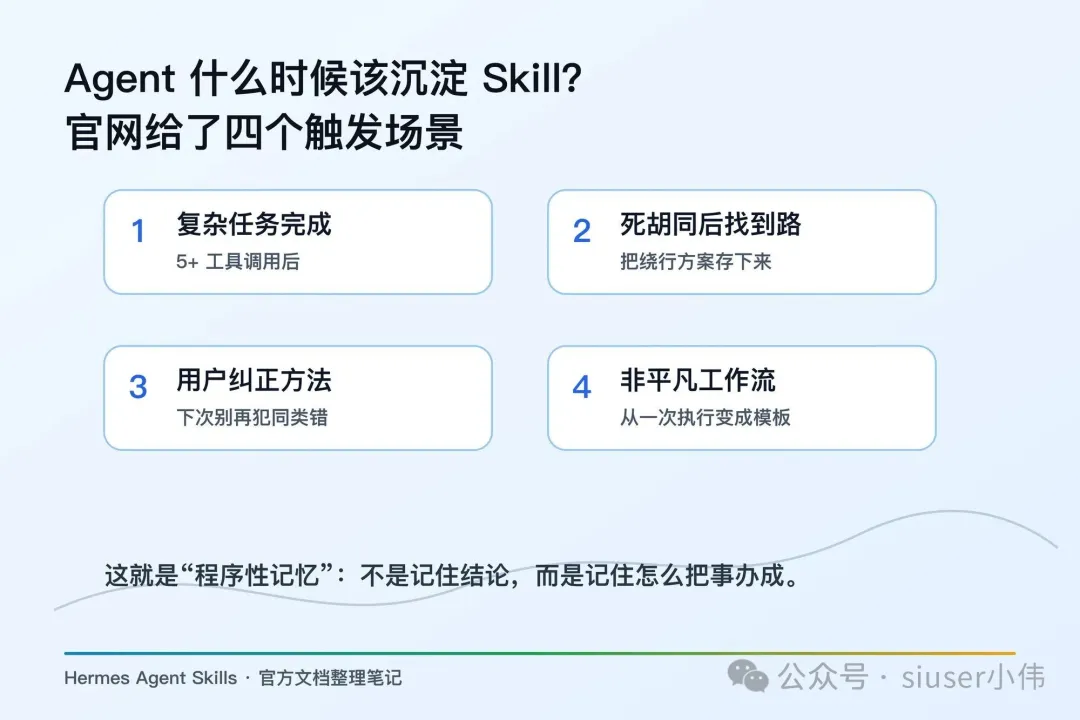 Agent 什么时候该沉淀 Skill?
官网给了四个触发场景

1
复杂任务完成
5+ 工具调用后

2
死胡同后找到路
把绕行方案存下来

3
用户纠正方法
下次别再犯同类错

4
非平凡工作流
从一次执行变成模板

这就是“程序性记忆”：不是记住结论，而是记住怎么把事办成。

Hermes Agent Skills · 官方文档整理笔记

公众号 · siuser小伟